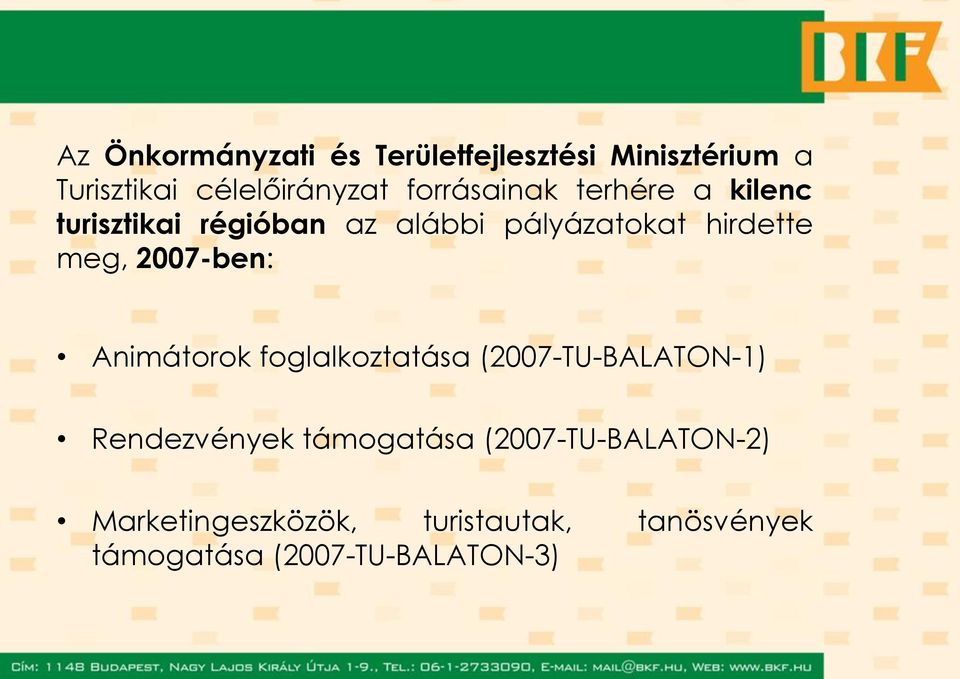 BKF

Az Önkormányzati és Területfejlesztési Minisztérium a Turisztikai célelőirányzat forrásainak terhére a kilenc turisztikai régióban az alábbi pályázatokat hirdette meg, 2007-ben:

• Animátorok foglalkoztatása (2007-TU-BALATON-1)

• Rendezvények támogatása (2007-TU-BALATON-2)

• Marketingeszközök, turistautak, tanösvények támogatása (2007-TU-BALATON-3)

Cím: 1148 Budapest, Nagy Lajos Király Útja 1-9., Tel.: 06-1-2733090, E-mail: mail@bkf.hu, Web: www.bkf.hu